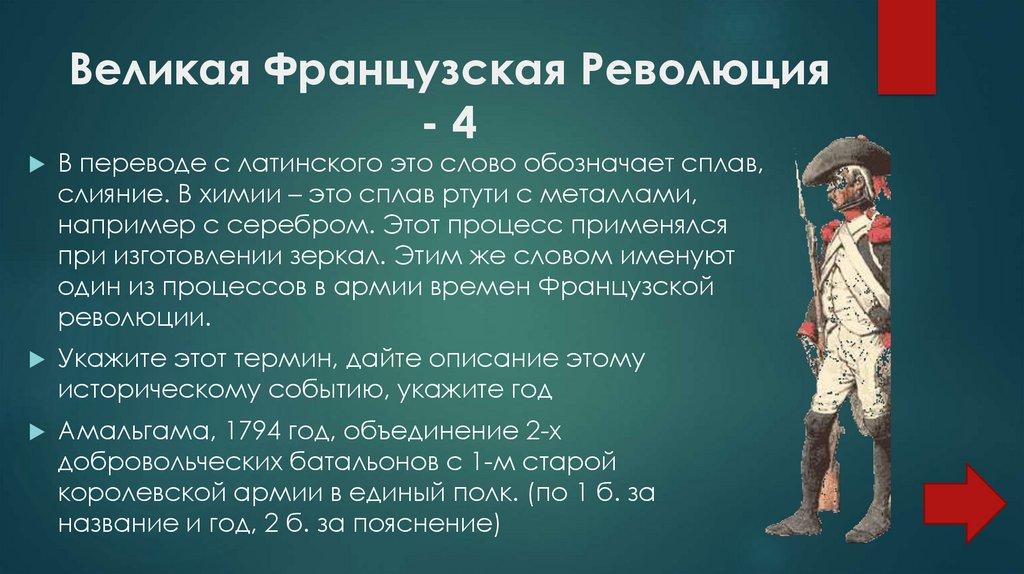 Великая Французская Революция - 4

В переводе с латинского это слово обозначает сплав, слияние. В химии – это сплав ртути с металлами, например с серебром. Этот процесс применялся при изготовлении зеркал. Этим же словом именуют один из процессов в армии времен Французской революции.

Укажите этот термин, дайте описание этому историческому событию, укажите год

Амальгама, 1794 год, объединение 2-х добровольческих батальонов с 1-м старой королевской армии в единый полк. (по 1 б. за название и год, 2 б. за пояснение)